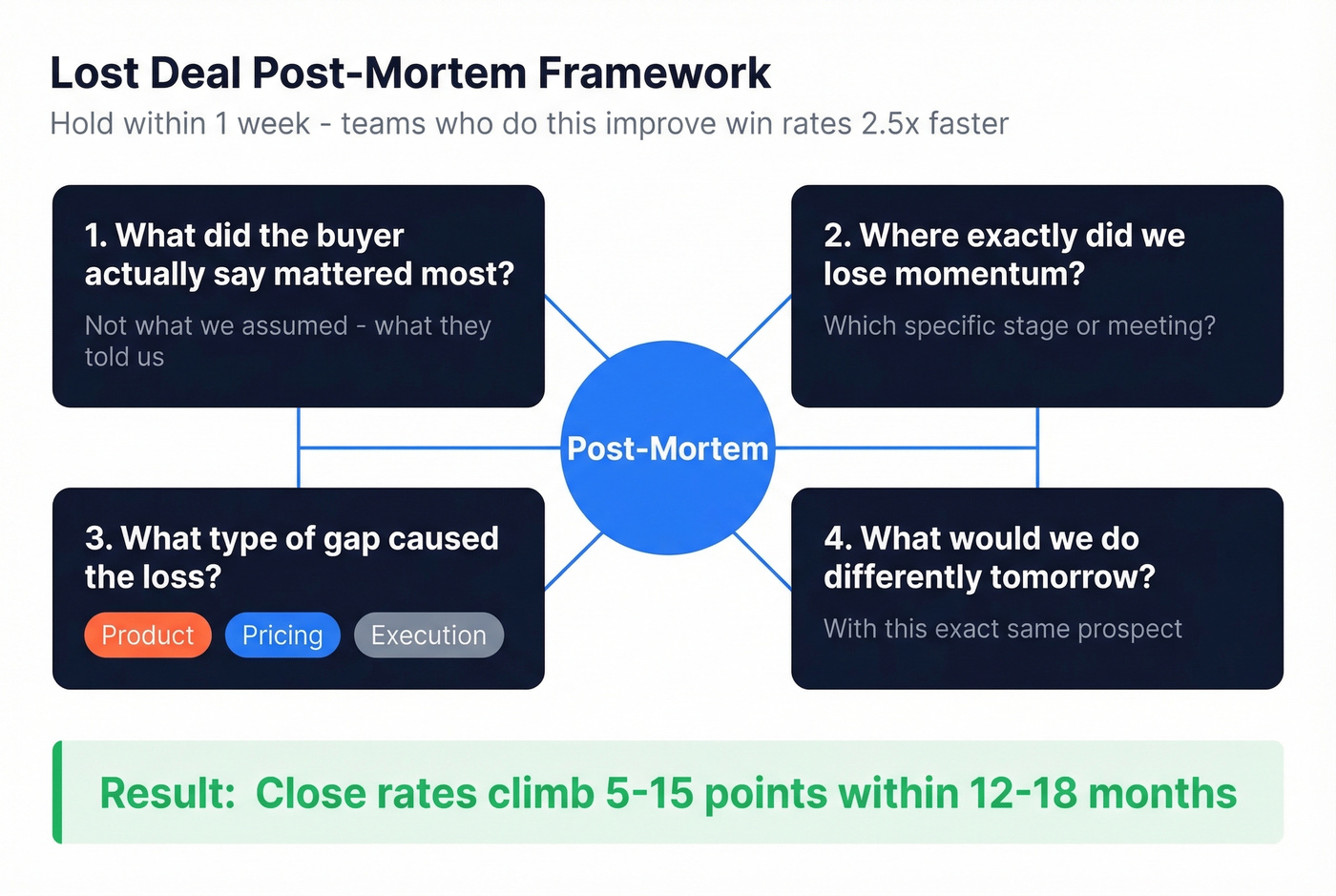 Lost Deal Post-Mortem Framework

Hold within 1 week - teams who do this improve win rates 2.5x faster

1. What did the buyer actually say mattered most?

Not what we assumed - what they told us

2. Where exactly did we lose momentum?

Which specific stage or meeting?

Post-Mortem

3. What type of gap caused the loss?

Product Pricing Execution

4. What would we do differently tomorrow?

With this exact same prospect

Result: Close rates climb 5-15 points within 12-18 months